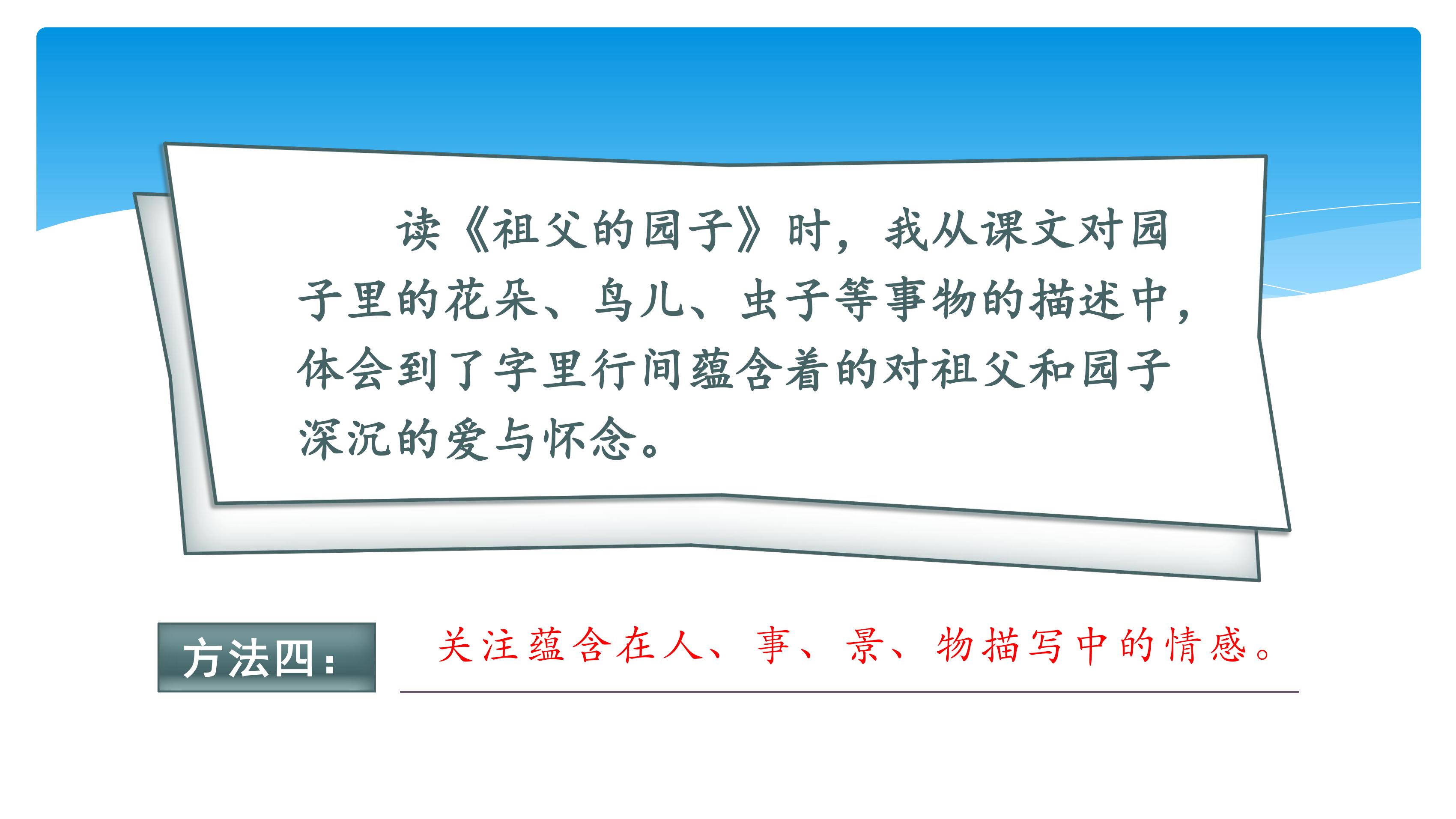 读《祖父的园子》时，我从课文对园子里的花朵、鸟儿、虫子等事物的描述中，体会到了字里行间蕴含着的对祖父和园子深沉的爱与怀念。

方法四：

关注蕴含在人、事、景、物描写中的情感。